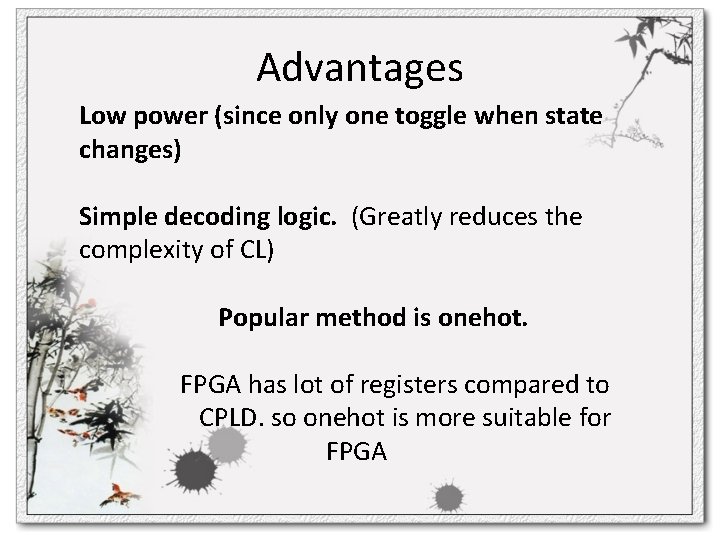 Advantages

Low power (since only one toggle when state changes)

Simple decoding logic. (Greatly reduces the complexity of CL)

Popular method is onehot.

FPGA has lot of registers compared to CPLD. so onehot is more suitable for FPGA